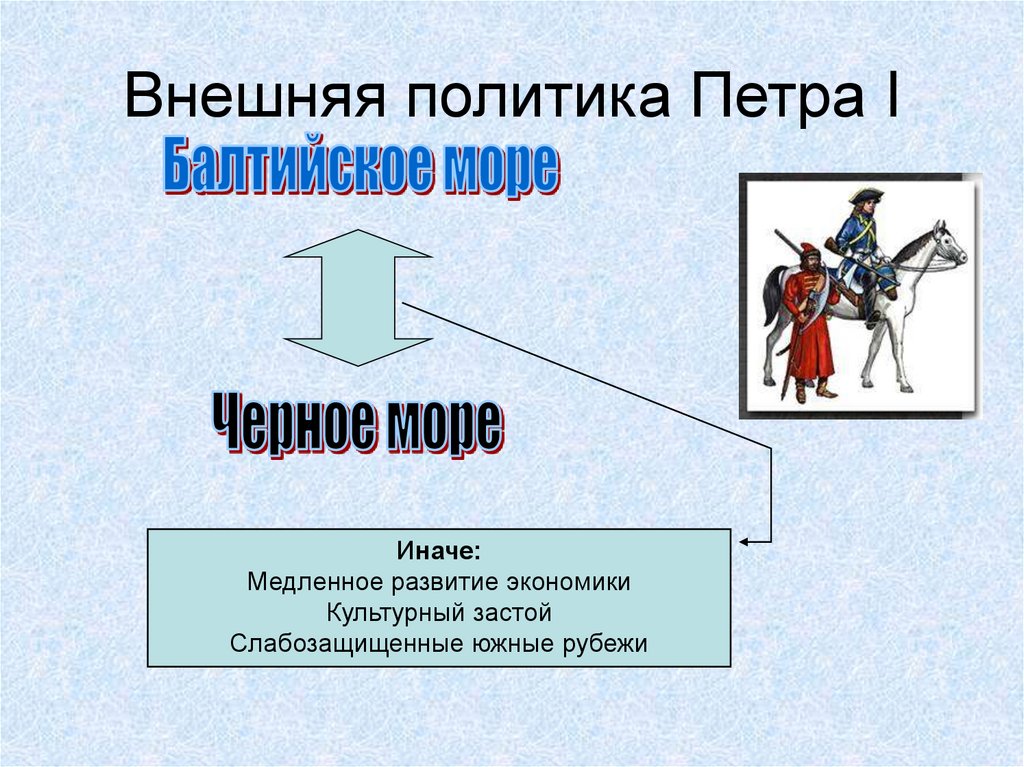 Внешняя политика Петра I

Балтийское море

Черное море

Иначе:
Медленное развитие экономики
Культурный застой
Слабозащищенные южные рубежи